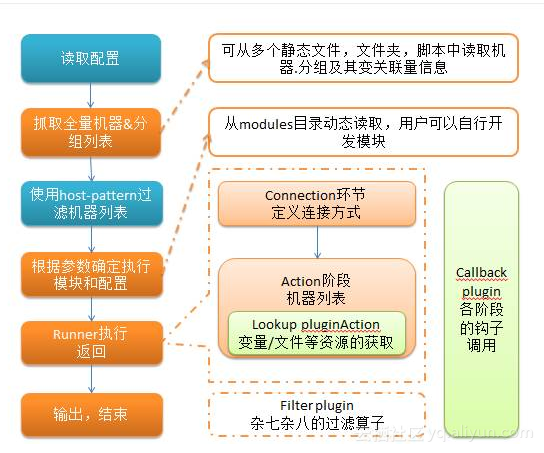 读取配置

抓取全量机器&分组列表

使用host-pattern过滤机器列表

根据参数确定执行模块和配置

Runner执行返回

输出，结束

可从多个静态文件，文件夹，脚本中读取机器.分组及其变关联量信息

从modules目录动态读取，用户可以自行开发模块

Connection环节
定义连接方式

Action阶段
机器列表

Lookup pluginAction
变量/文件等资源的获取

Filter plugin
杂七杂八的过滤算子

Callback plugin
各阶段的钩子调用

云栖社区 yq.aliyun.com